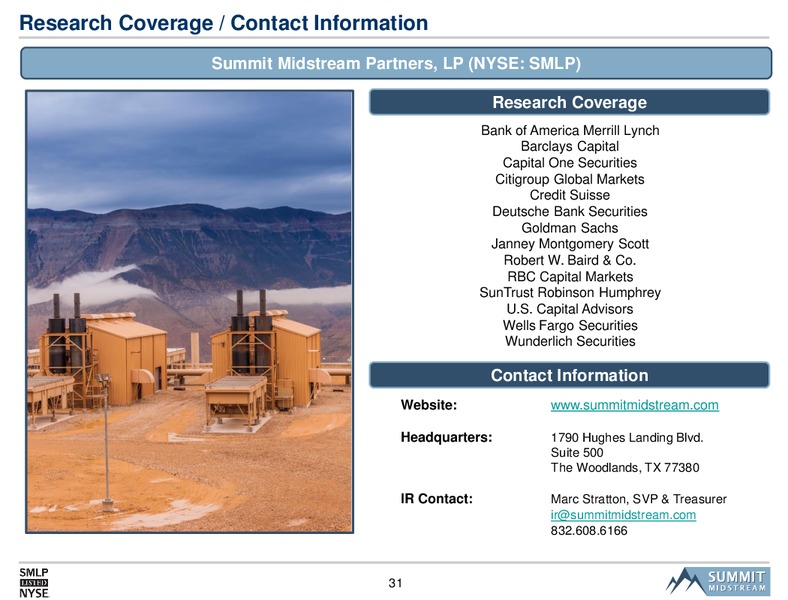 Research Coverage / Contact Information

Summit Midstream Partners, LP (NYSE: SMLP)

Research Coverage

Bank of America Merrill Lynch
Barclays Capital
Capital One Securities
Citigroup Global Markets
Credit Suisse
Deutsche Bank Securities
Goldman Sachs
Janney Montgomery Scott
Robert W. Baird & Co.
RBC Capital Markets
SunTrust Robinson Humphrey
U.S. Capital Advisors
Wells Fargo Securities
Wunderlich Securities

Contact Information

Website: www.summitmidstream.com

Headquarters: 1790 Hughes Landing Blvd.
Suite 500
The Woodlands, TX 77380

IR Contact: Marc Stratton, SVP & Treasurer
ir@summitmidstream.com
832.608.6166

SMLP
LISTED
NYSE

31

SUMMIT
MIDSTREAM